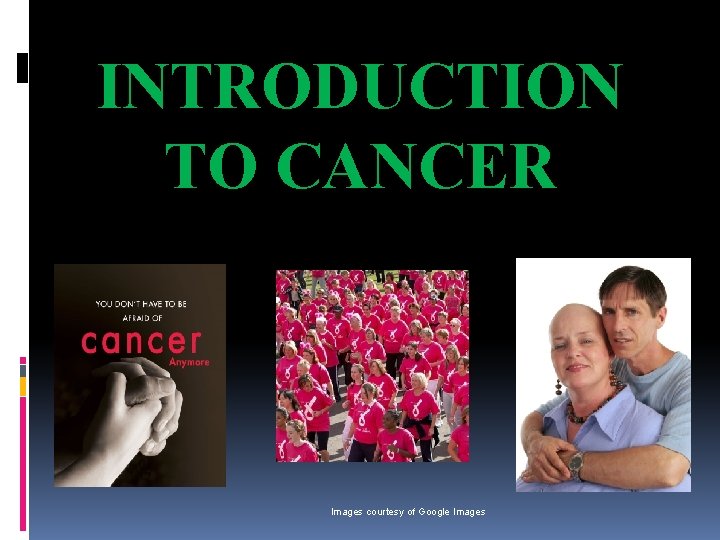 INTRODUCTION TO CANCER

YOU DON'T HAVE TO BE AFRAID OF cancer Anymore

Images courtesy of Google Images